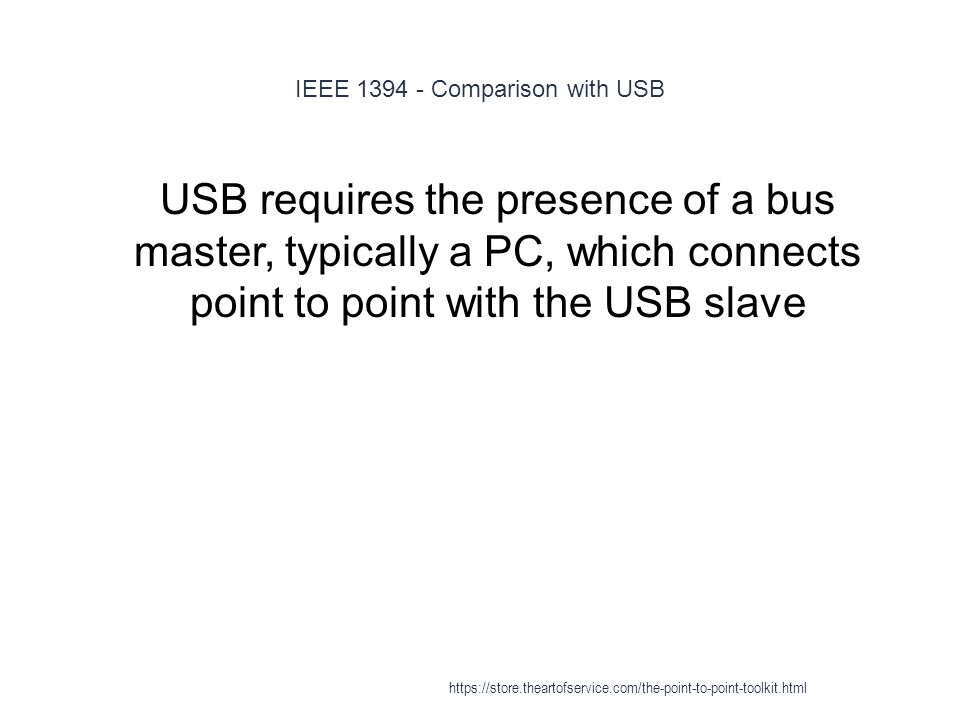 IEEE 1394 - Comparison with USB

USB requires the presence of a bus master, typically a PC, which connects point to point with the USB slave

https://store.theartofservice.com/the-point-to-point-toolkit.html